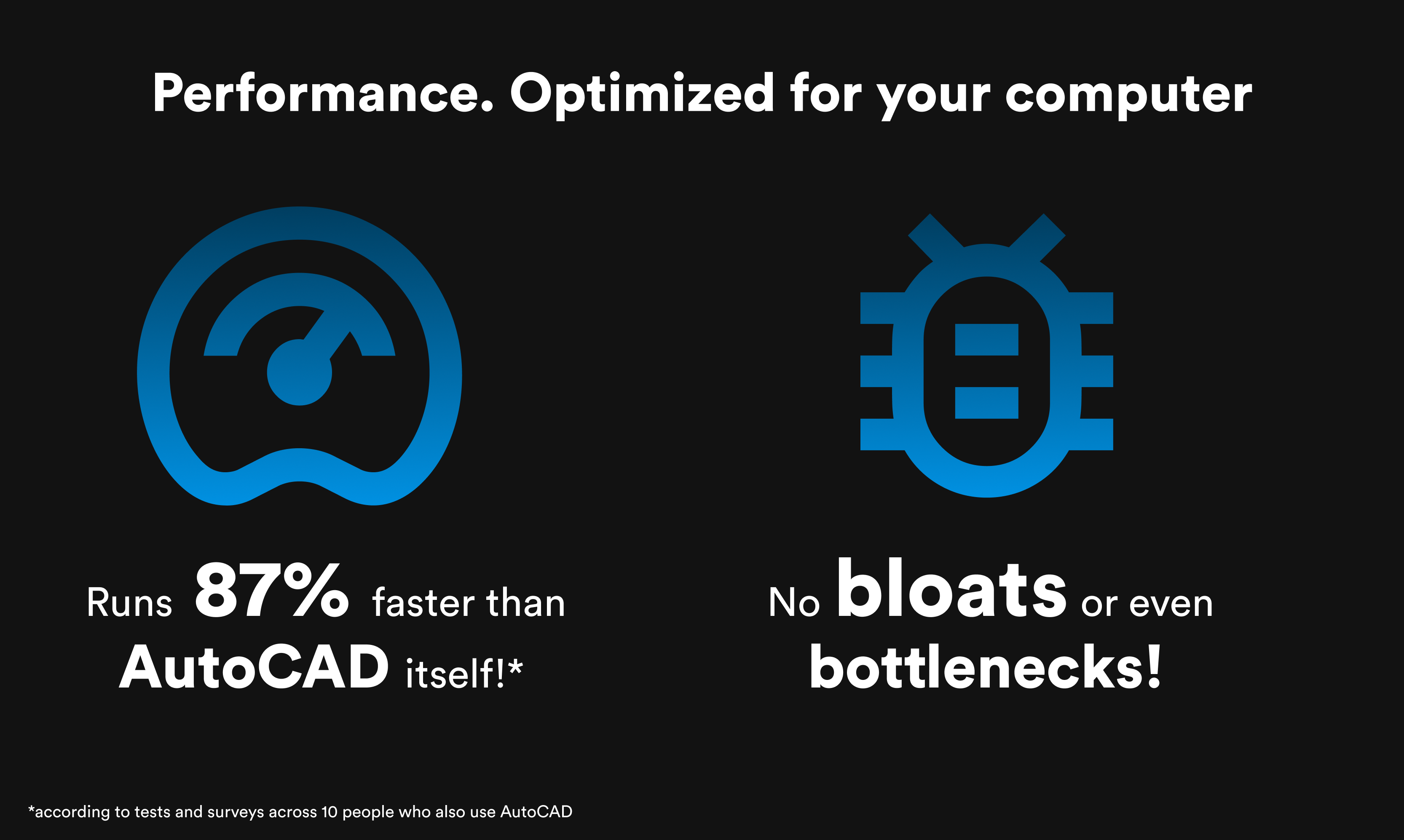 Performance. Optimized for your computer

Runs 87% faster than AutoCAD itself!*

No bloats or even bottlenecks!

*according to tests and surveys across 10 people who also use AutoCAD